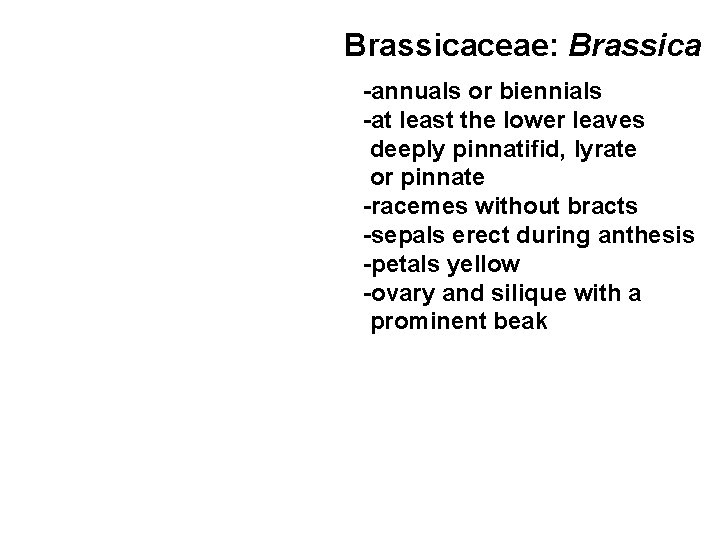 Brassicaceae: Brassica

-annuals or biennials
-at least the lower leaves deeply pinnatifid, lyrate or pinnate
-racemes without bracts
-sepals erect during anthesis
-petals yellow
-ovary and silique with a prominent beak